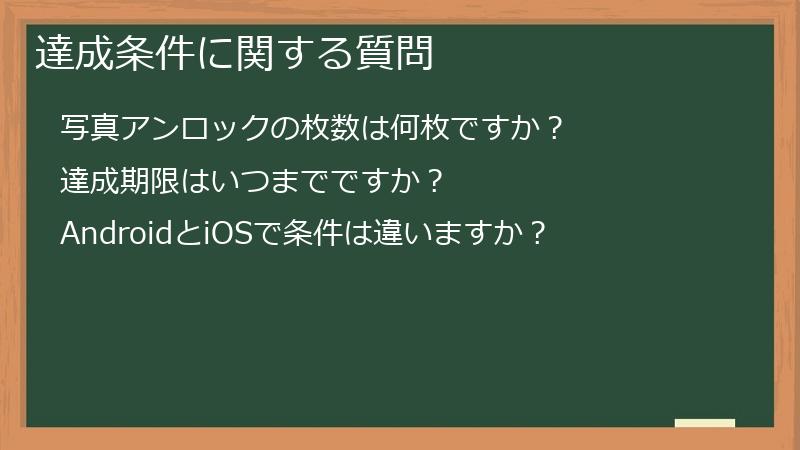 達成条件に関する質問

写真アンロックの枚数は何枚ですか？

達成期限はいつまでですか？

AndroidとiOSで条件は違いますか？